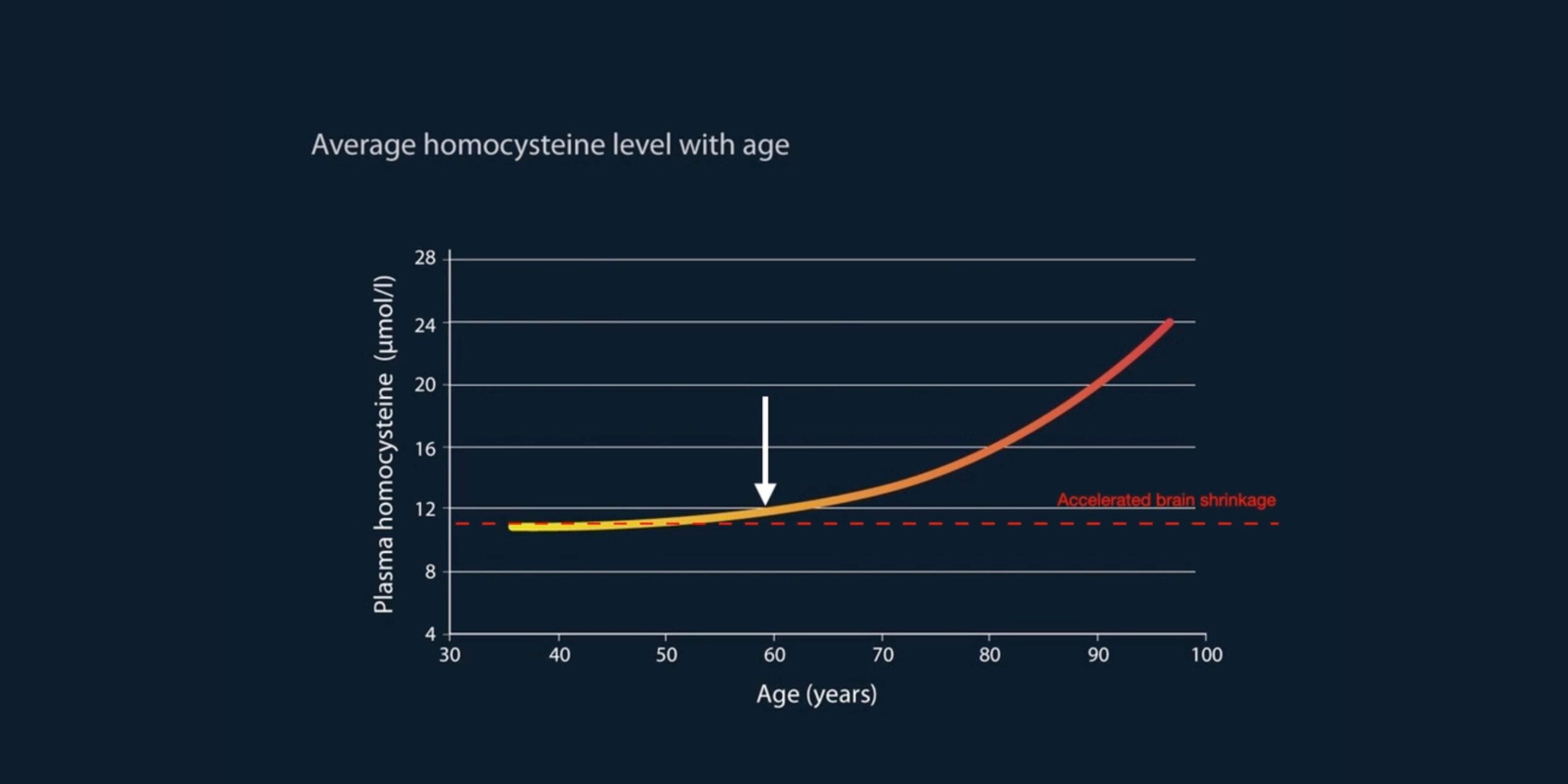 Average homocysteine level with age

Plasma homocysteine (μmol/l)

28
24
20
16
12
8
4

Accelerated brain shrinkage

30 40 50 60 70 80 90 100

Age (years)